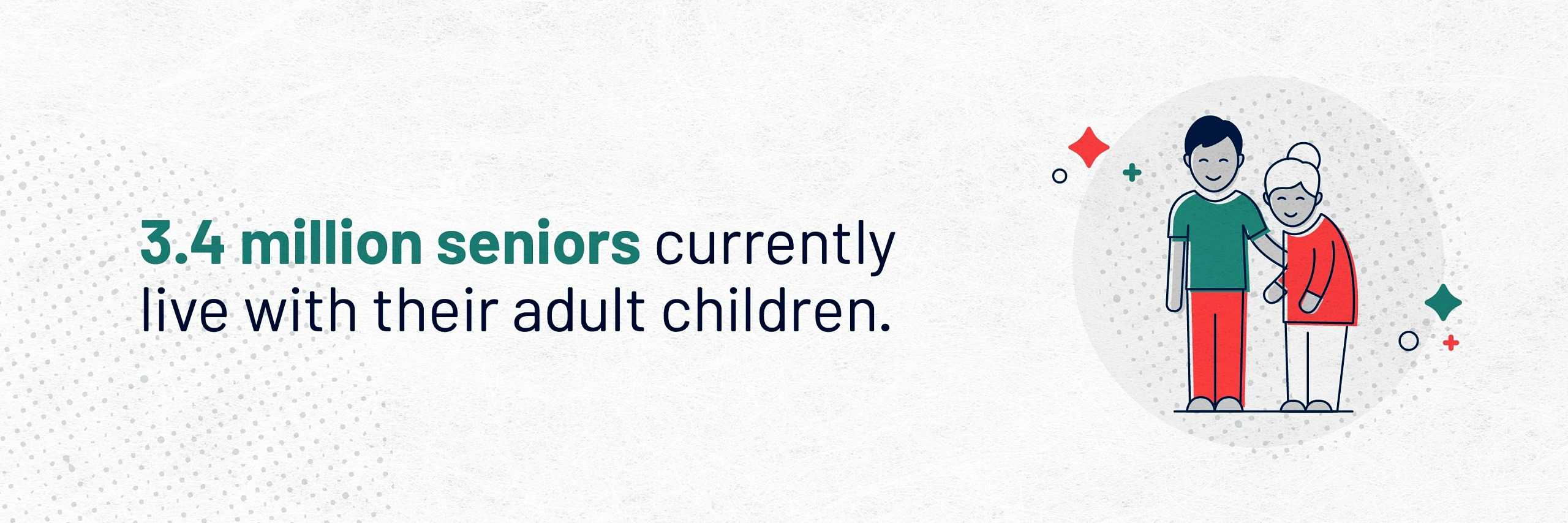 3.4 million seniors currently live with their adult children.